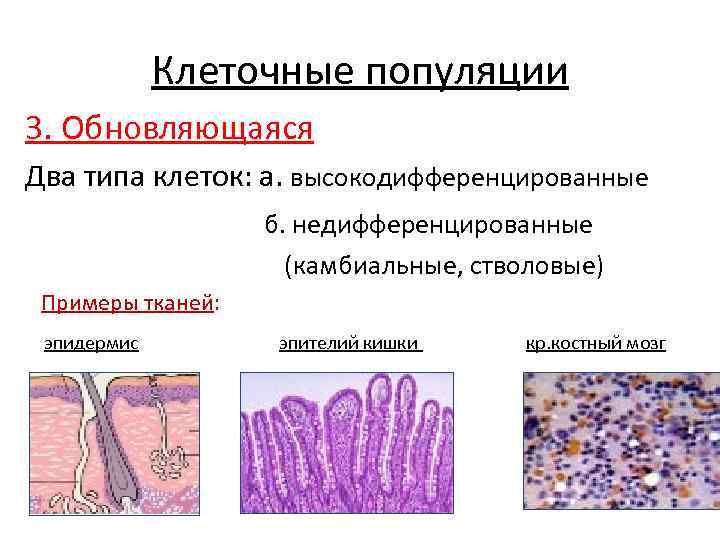 Клеточные популяции

3. Обновляющаяся

Два типа клеток: а. высокодифференцированные

б. недифференцированные (камбиальные, стволовые)

Примеры тканей:

эпидермис

эпителий кишки

кр.костный мозг